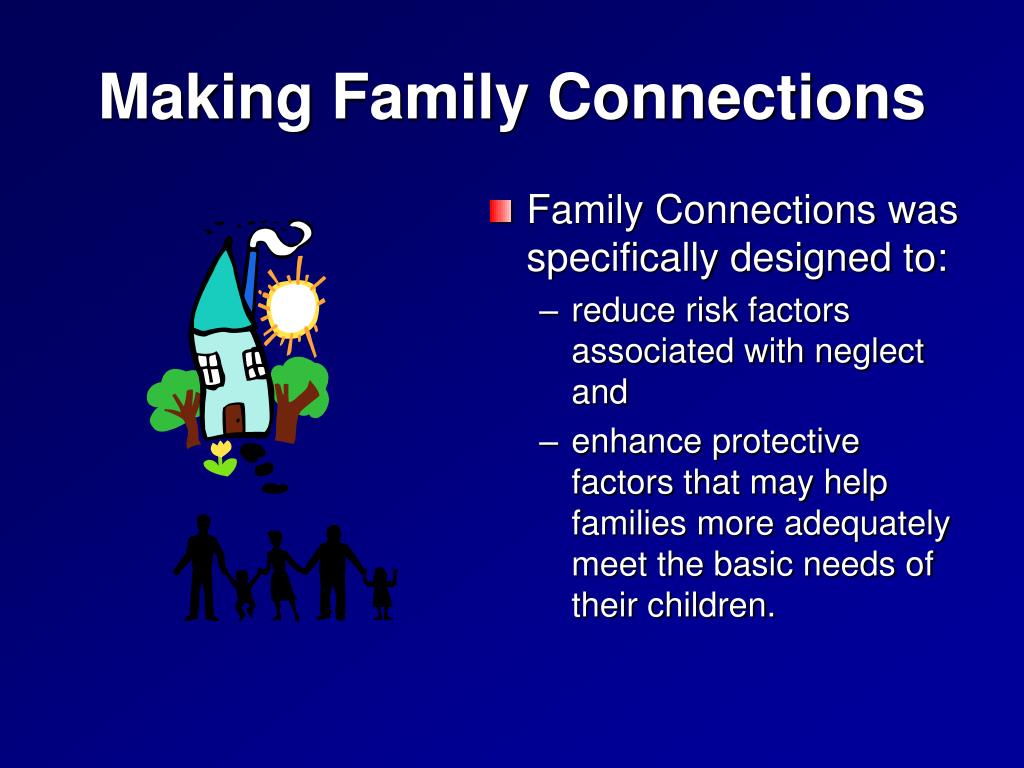 Making Family Connections

Family Connections was specifically designed to:

– reduce risk factors associated with neglect and

– enhance protective factors that may help families more adequately meet the basic needs of their children.